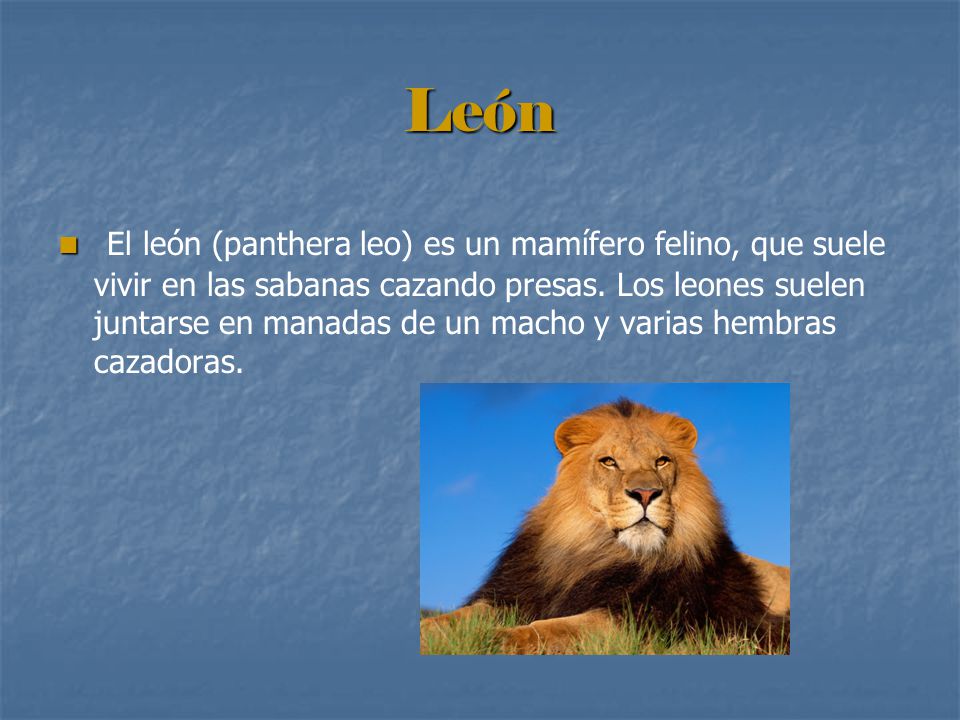 León

El león (panthera leo) es un mamífero felino, que suele vivir en las sabanas cazando presas. Los leones suelen juntarse en manadas de un macho y varias hembras cazadoras.